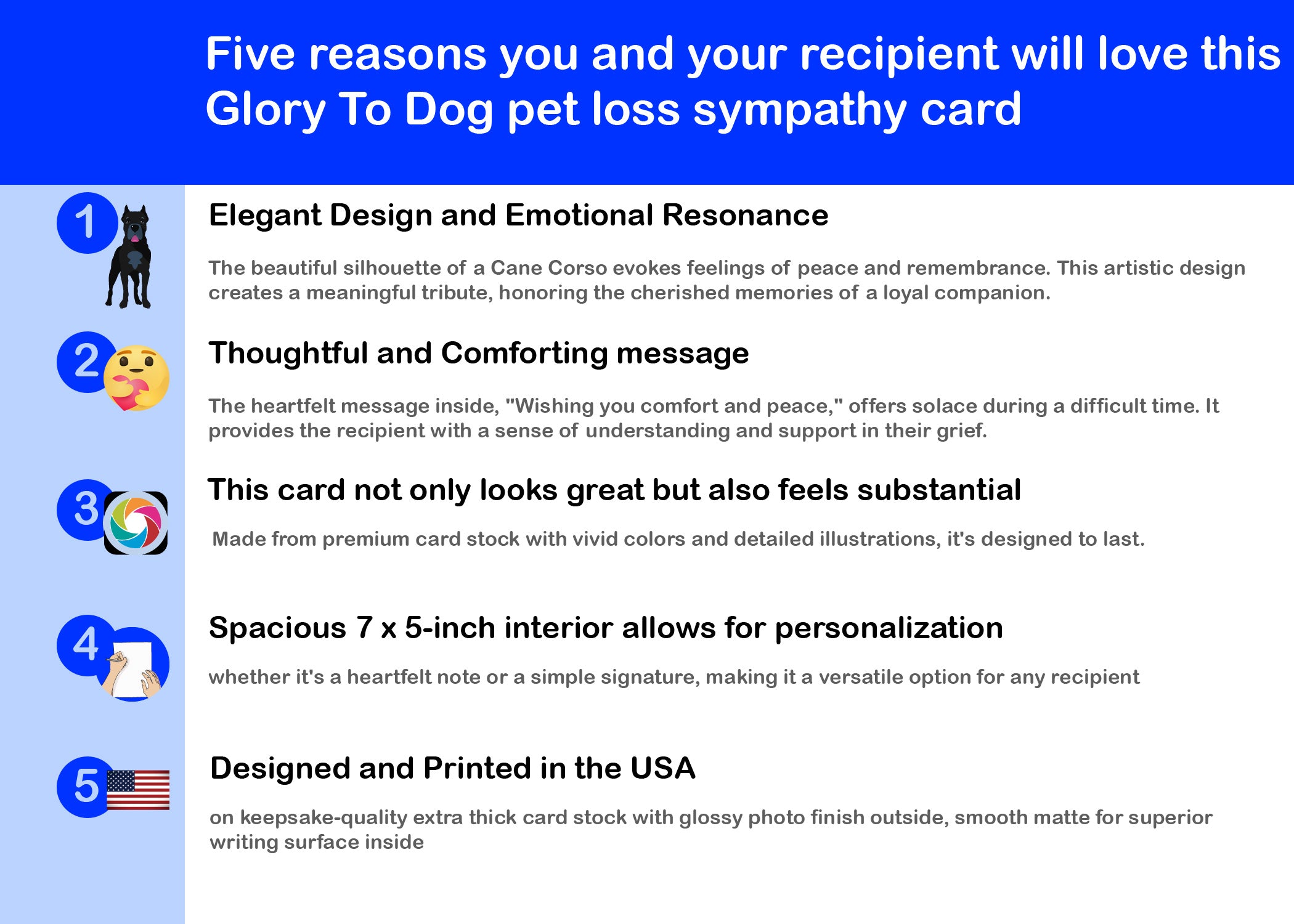 Five reasons you and your recipient will love this Glory To Dog pet loss sympathy card

1

Elegant Design and Emotional Resonance

The beautiful silhouette of a Cane Corso evokes feelings of peace and remembrance. This artistic design creates a meaningful tribute, honoring the cherished memories of a loyal companion.

2

Thoughtful and Comforting message

The heartfelt message inside, "Wishing you comfort and peace," offers solace during a difficult time. It provides the recipient with a sense of understanding and support in their grief.

3

This card not only looks great but also feels substantial

Made from premium card stock with vivid colors and detailed illustrations, it's designed to last.

4

Spacious 7 x 5-inch interior allows for personalization

whether it's a heartfelt note or a simple signature, making it a versatile option for any recipient

5

Designed and Printed in the USA

on keepsake-quality extra thick card stock with glossy photo finish outside, smooth matte for superior writing surface inside